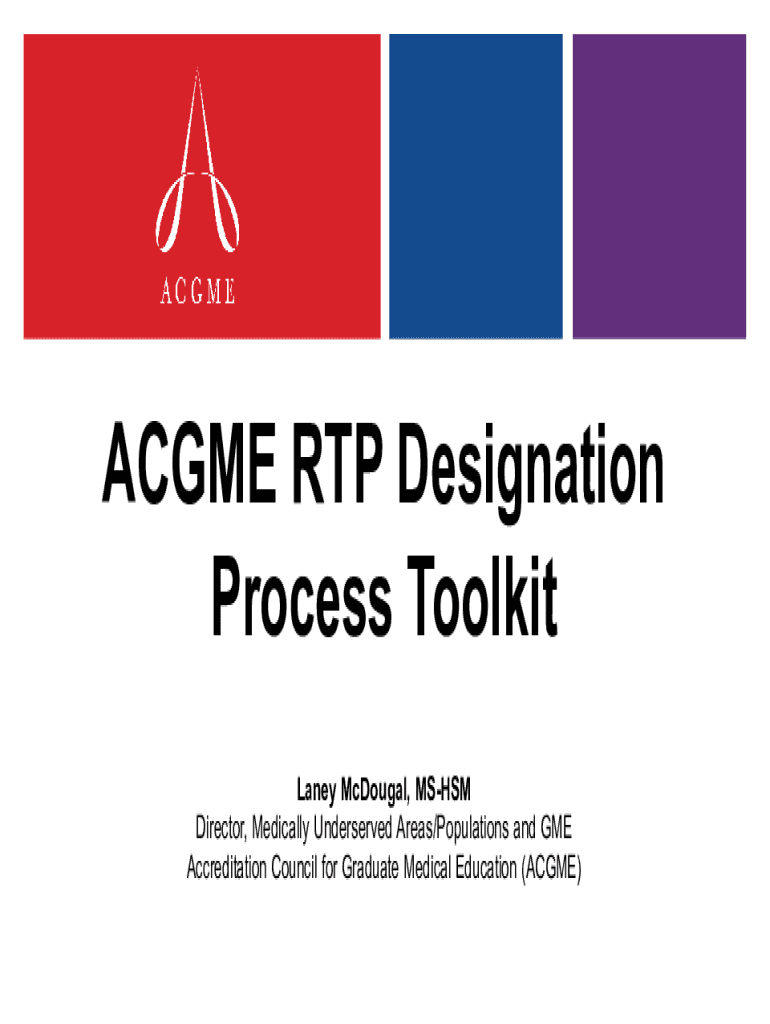 ACGME

ACGME RTP Designation Process Toolkit

Laney McDougal, MS-HSM
Director, Medically Underserved Areas/Populations and GME
Accreditation Council for Graduate Medical Education (ACGME)